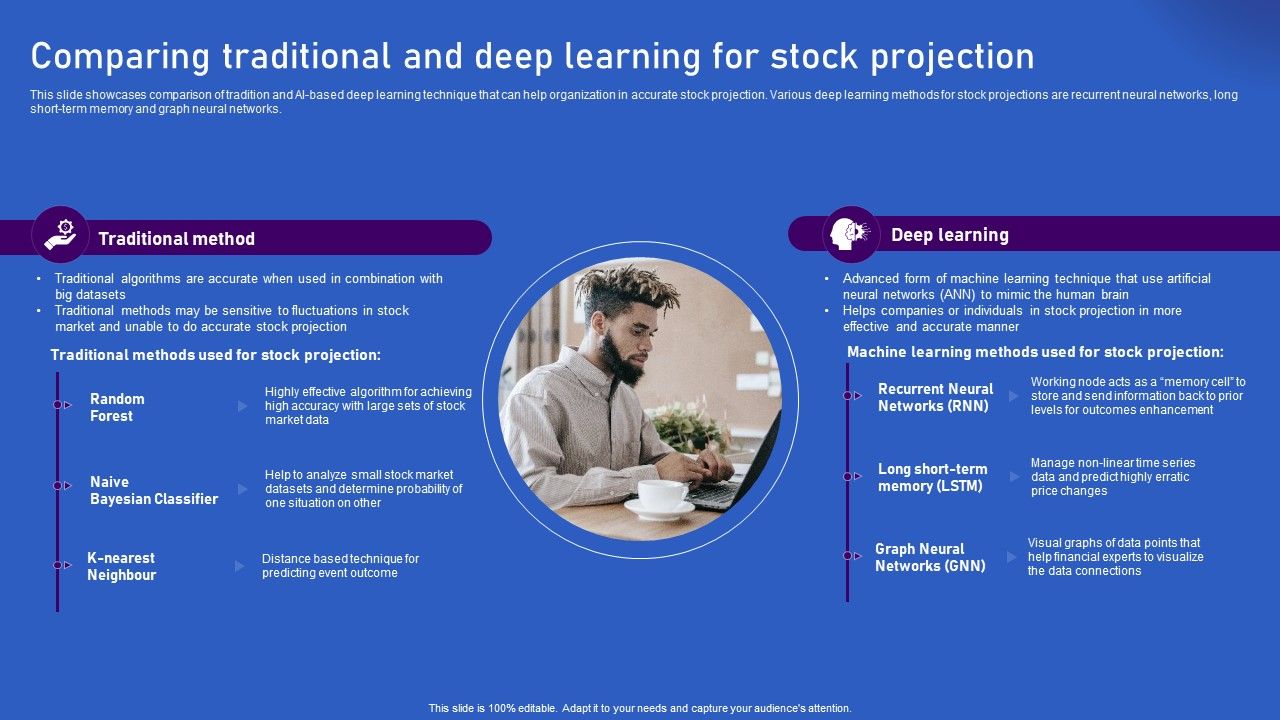 Comparing traditional and deep learning for stock projection

This slide showcases comparison of tradition and AI-based deep learning technique that can help organization in accurate stock projection. Various deep learning methods for stock projections are recurrent neural networks, long short-term memory and graph neural networks.

Traditional method

• Traditional algorithms are accurate when used in combination with big datasets
• Traditional methods may be sensitive to fluctuations in stock market and unable to do accurate stock projection

Traditional methods used for stock projection:

Random Forest
Highly effective algorithm for achieving high accuracy with large sets of stock market data

Naive Bayesian Classifier
Help to analyze small stock market datasets and determine probability of one situation on other

K-nearest Neighbour
Distance based technique for predicting event outcome

Deep learning

• Advanced form of machine learning technique that use artificial neural networks (ANN) to mimic the human brain
• Helps companies or individuals in stock projection in more effective and accurate manner

Machine learning methods used for stock projection:

Recurrent Neural Networks (RNN)
Working node acts as a "memory cell" to store and send information back to prior levels for outcomes enhancement

Long short-term memory (LSTM)
Manage non-linear time series data and predict highly erratic price changes

Graph Neural Networks (GNN)
Visual graphs of data points that help financial experts to visualize the data connections

This slide is 100% editable. Adapt it to your needs and capture your audience's attention.